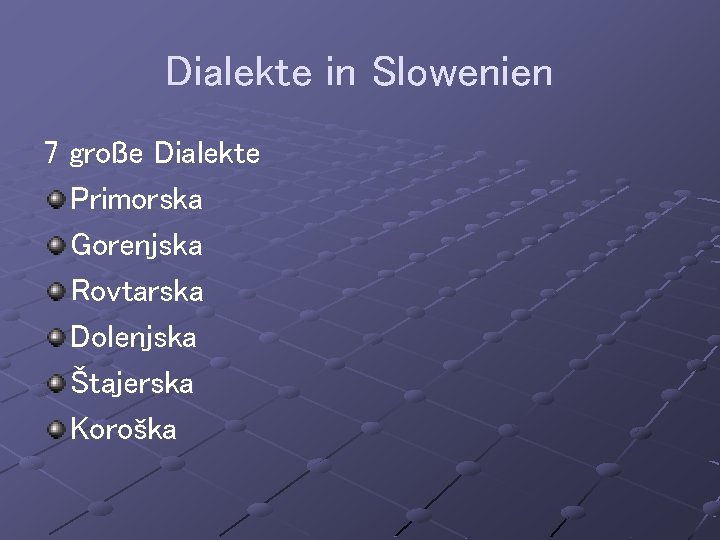 Dialekte in Slowenien

7 große Dialekte

Primorska
Gorenjska
Rovtarska
Dolenjska
Štajerska
Koroška